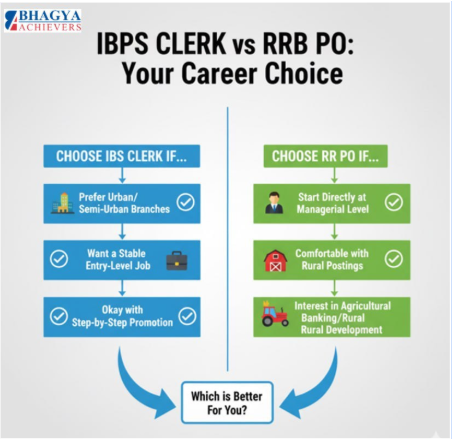 BHAGYA ACHIEVERS

IBPS CLERK vs RRB PO: Your Career Choice

CHOOSE IBS CLERK IF...

Prefer Urban/ Semi-Urban Branches

Want a Stable Entry-Level Job

Okay with Step-by-Step Promotion

CHOOSE RR PO IF...

Start Directly at Managerial Level

Comfortable with Rural Postings

Interest in Agricultural Banking/Rural Rural Development

Which is Better For You?